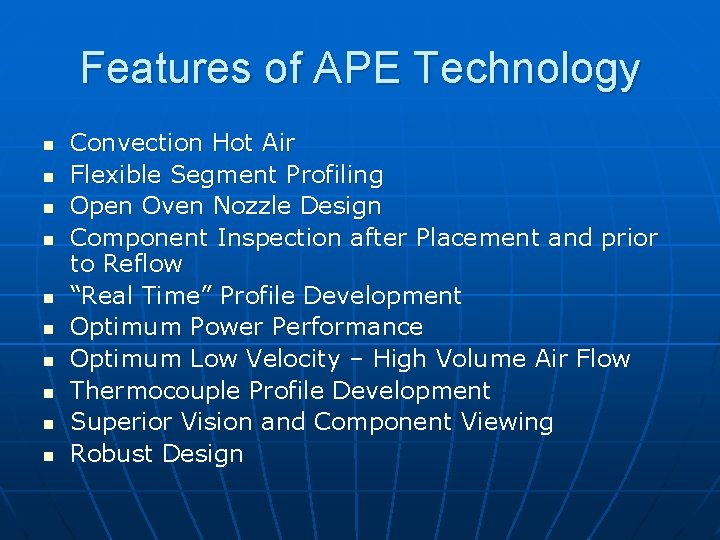 Features of APE Technology

- Convection Hot Air
- Flexible Segment Profiling
- Open Oven Nozzle Design
- Component Inspection after Placement and prior to Reflow
- “Real Time” Profile Development
- Optimum Power Performance
- Optimum Low Velocity – High Volume Air Flow
- Thermocouple Profile Development
- Superior Vision and Component Viewing
- Robust Design